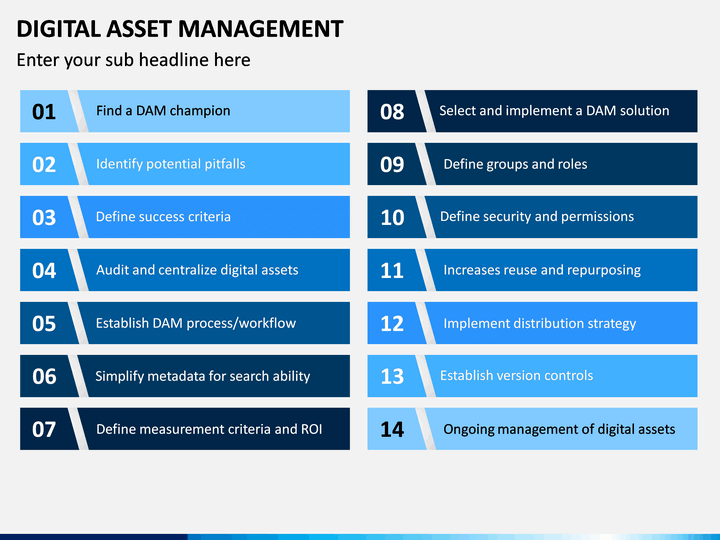 DIGITAL ASSET MANAGEMENT

Enter your sub headline here

01 Find a DAM champion

02 Identify potential pitfalls

03 Define success criteria

04 Audit and centralize digital assets

05 Establish DAM process/workflow

06 Simplify metadata for search ability

07 Define measurement criteria and ROI

08 Select and implement a DAM solution

09 Define groups and roles

10 Define security and permissions

11 Increases reuse and repurposing

12 Implement distribution strategy

13 Establish version controls

14 Ongoing management of digital assets